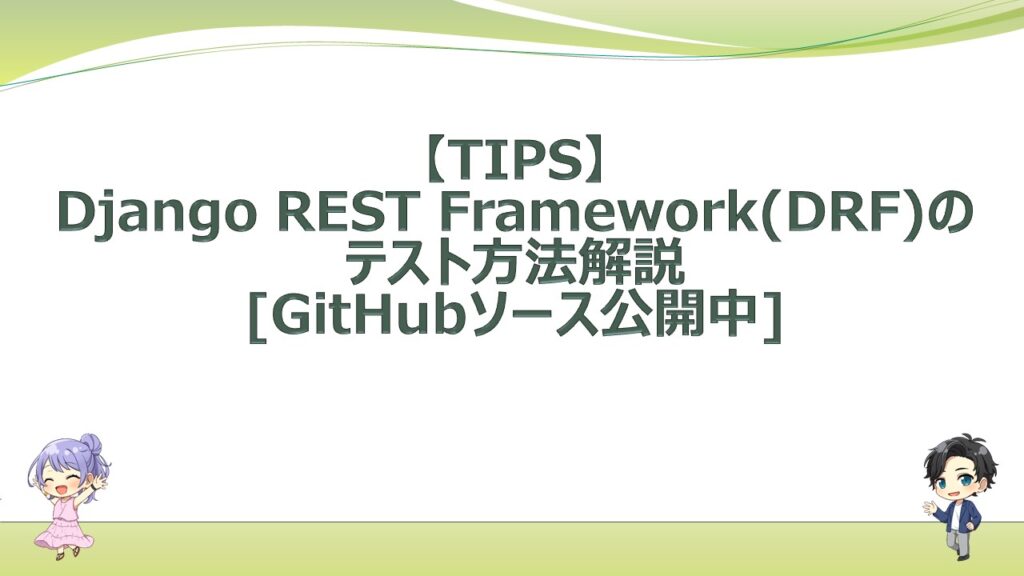 【TIPS】
Django REST Framework(DRF)の
テスト方法解説
[GitHubソース公開中]